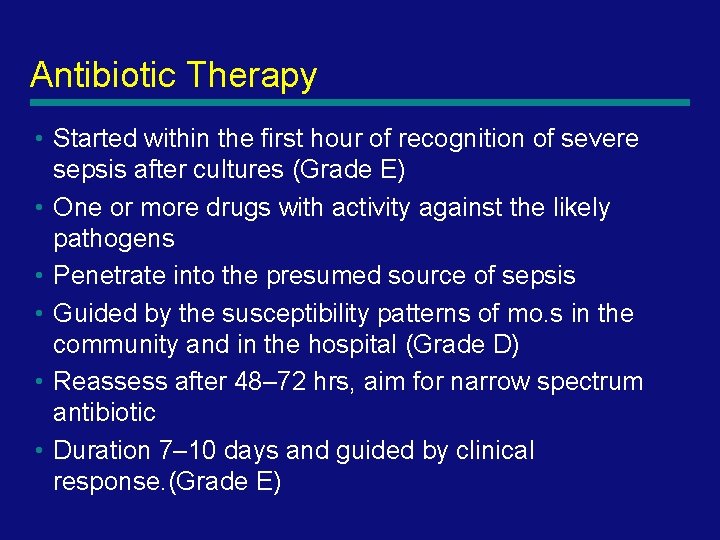 Antibiotic Therapy

• Started within the first hour of recognition of severe sepsis after cultures (Grade E)
• One or more drugs with activity against the likely pathogens
• Penetrate into the presumed source of sepsis
• Guided by the susceptibility patterns of mo.s in the community and in the hospital (Grade D)
• Reassess after 48–72 hrs, aim for narrow spectrum antibiotic
• Duration 7–10 days and guided by clinical response.(Grade E)